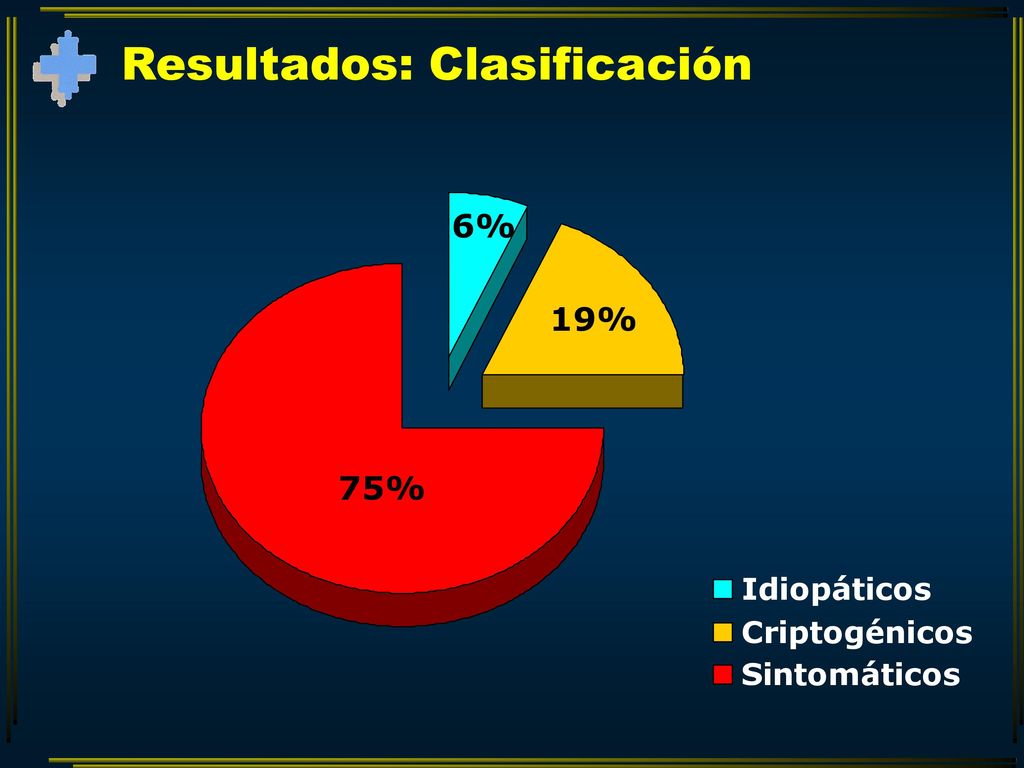 Resultados: Clasificación

6%

19%

75%

Idiopáticos
Criptogénicos
Sintomáticos